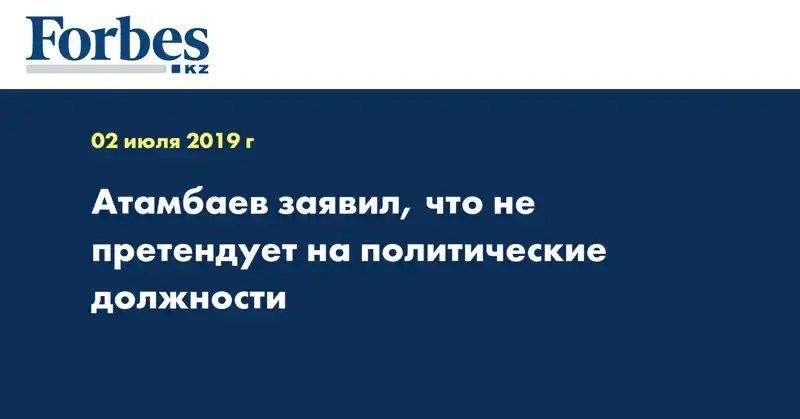 Forbes
KZ

02 июля 2019 г

Атамбаев заявил, что не претендует на политические должности